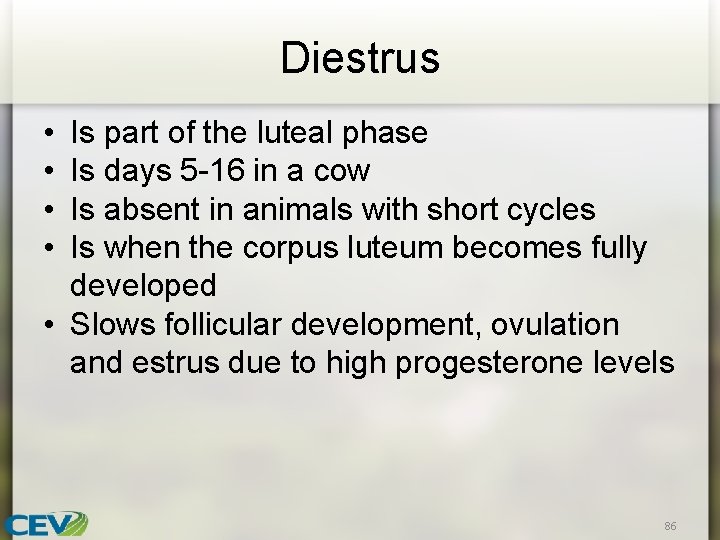 Diestrus

• Is part of the luteal phase
• Is days 5-16 in a cow
• Is absent in animals with short cycles
• Is when the corpus luteum becomes fully developed
• Slows follicular development, ovulation and estrus due to high progesterone levels

CEV

86